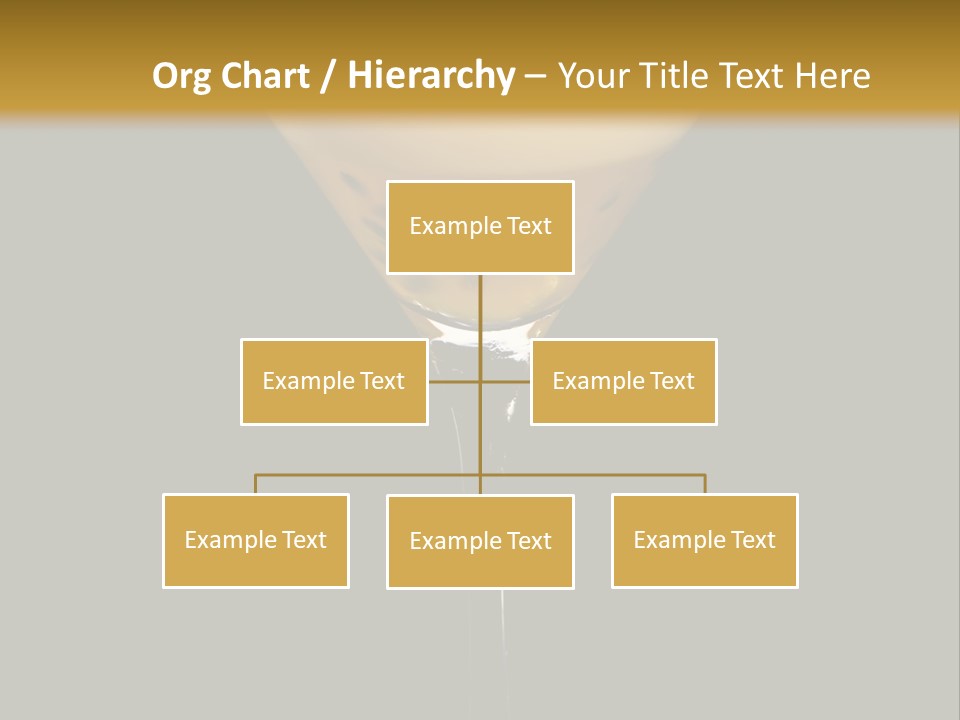 Org Chart / Hierarchy – Your Title Text Here

Example Text

Example Text

Example Text

Example Text

Example Text

Example Text